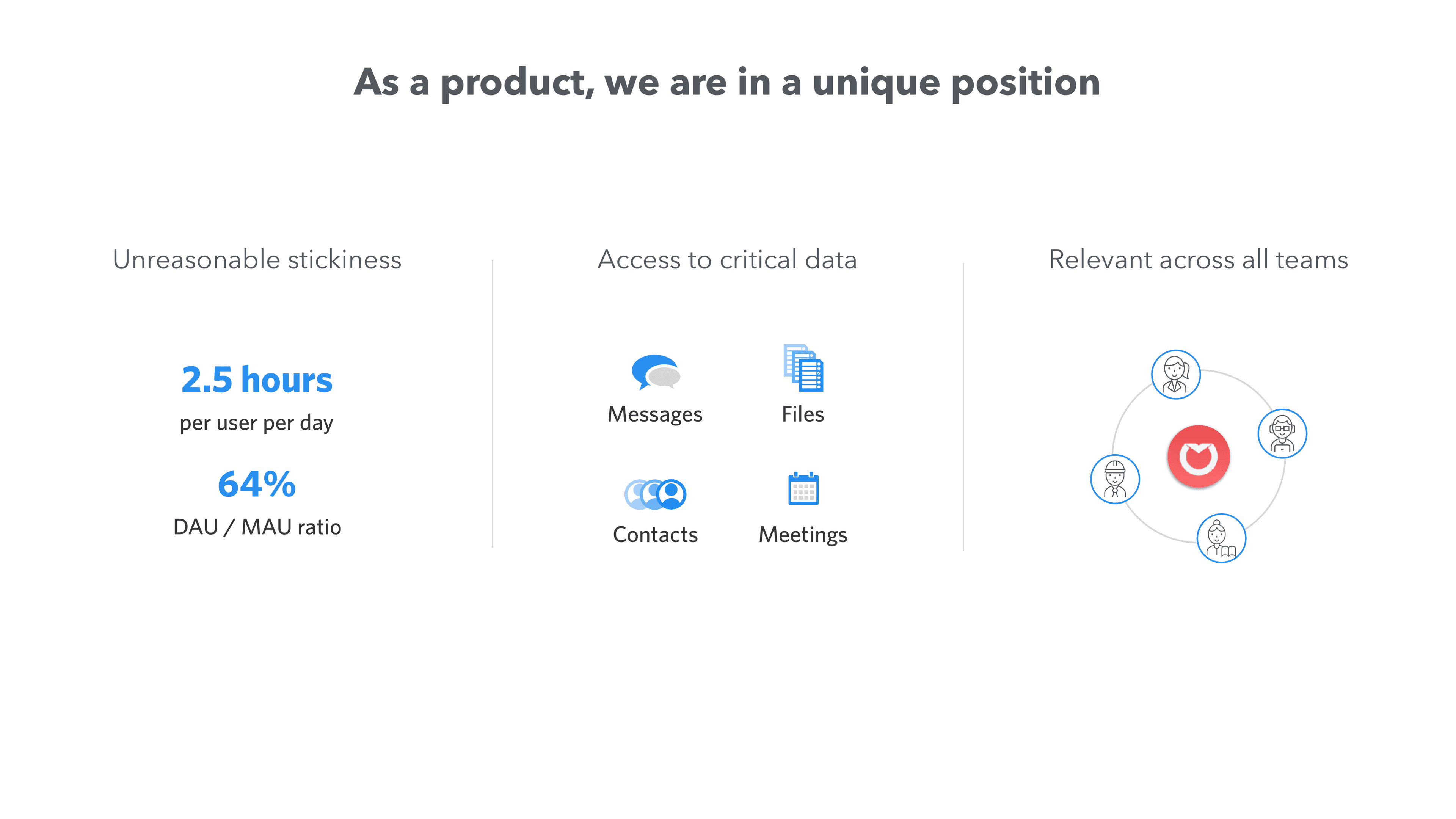 As a product, we are in a unique position

Unreasonable stickiness

2.5 hours
per user per day

64%
DAU / MAU ratio

Access to critical data

Messages
Files
Contacts
Meetings

Relevant across all teams